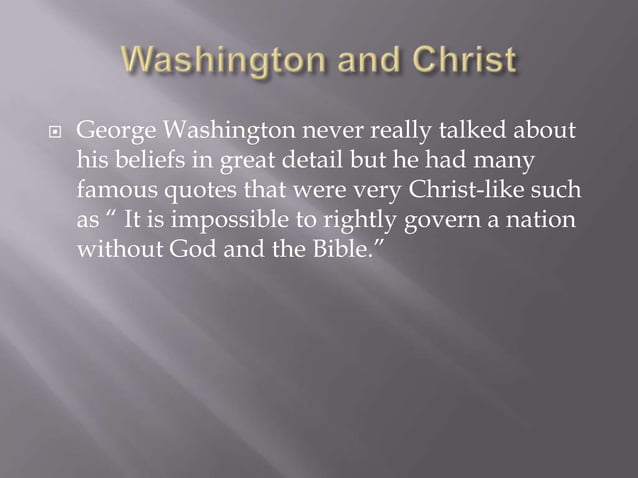 Washington and Christ

George Washington never really talked about his beliefs in great detail but he had many famous quotes that were very Christ-like such as “ It is impossible to rightly govern a nation without God and the Bible.”